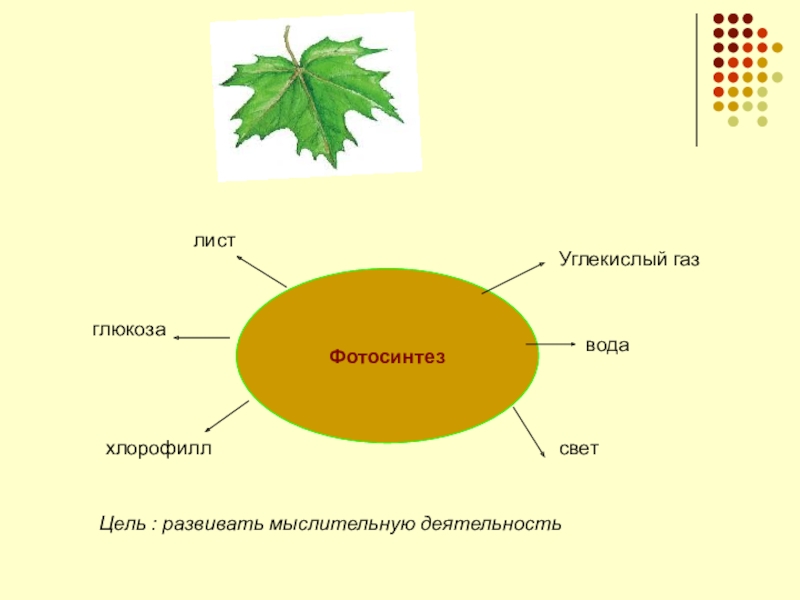 лист

Углекислый газ

глюкоза

Фотосинтез

вода

хлорофилл

свет

Цель : развивать мыслительную деятельность